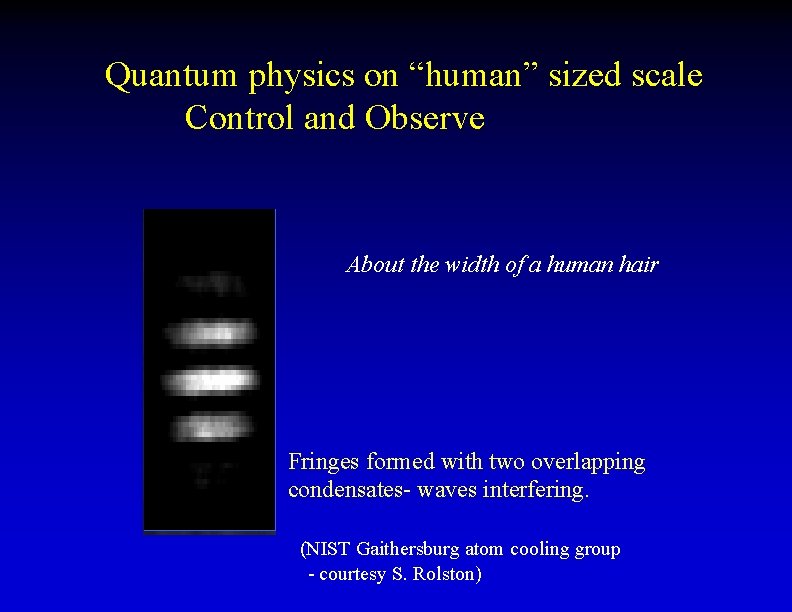 Quantum physics on “human” sized scale
Control and Observe

About the width of a human hair

Fringes formed with two overlapping condensates- waves interfering.

(NIST Gaithersburg atom cooling group - courtesy S. Rolston)